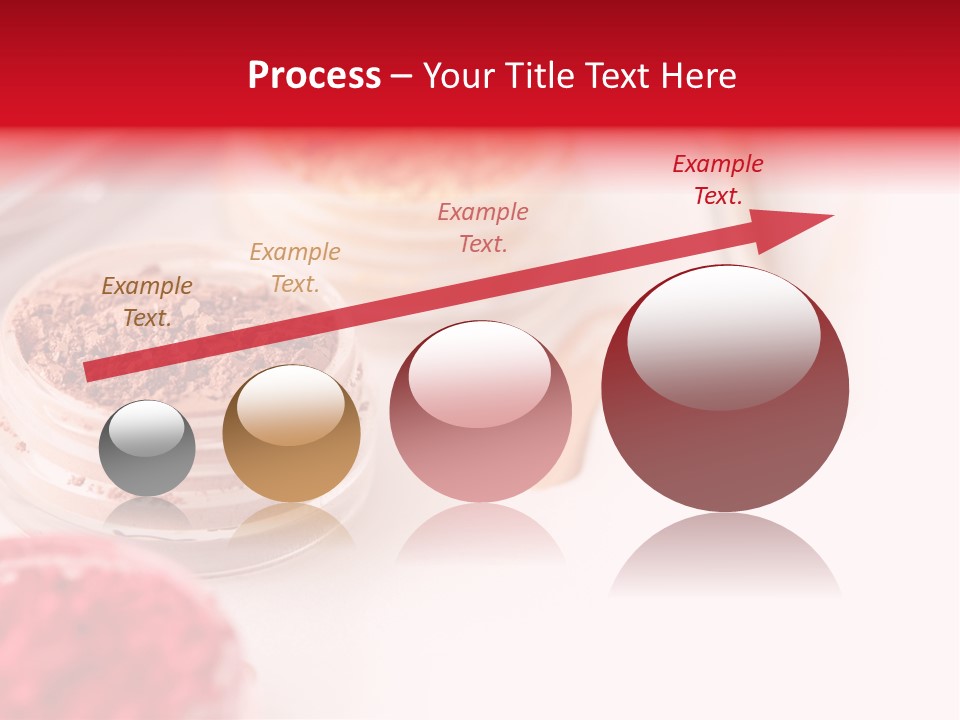 Process – Your Title Text Here

Example Text.

Example Text.

Example Text.

Example Text.